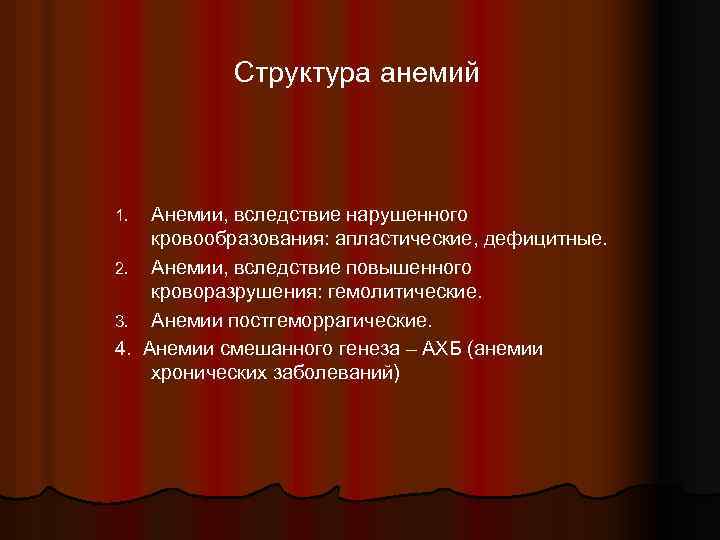 Структура анемий

1. Анемии, вследствие нарушенного кровообразования: апластические, дефицитные.
2. Анемии, вследствие повышенного кроворазрушения: гемолитические.
3. Анемии постгеморрагические.
4. Анемии смешанного генеза – АХБ (анемии хронических заболеваний)